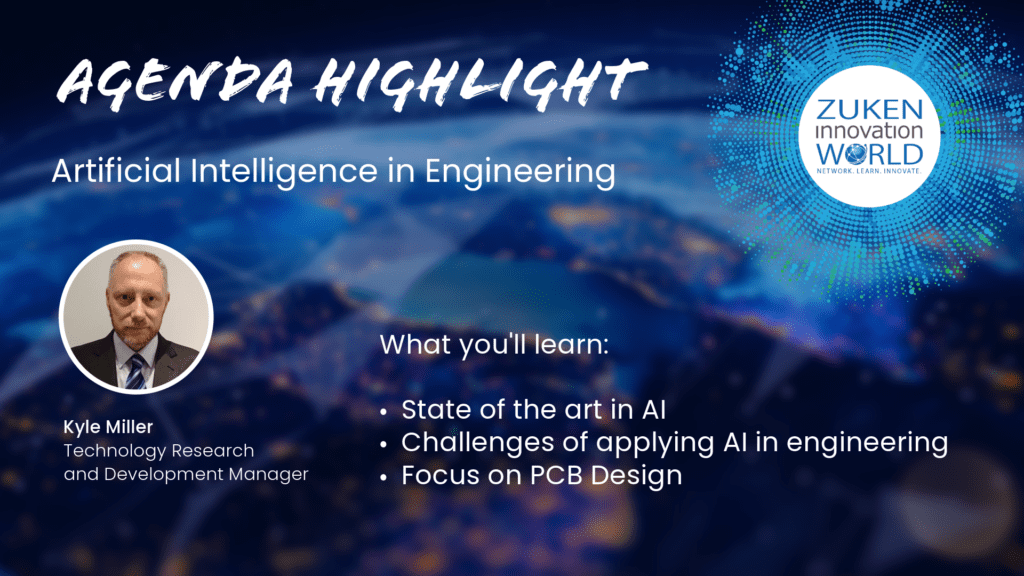 AGENDA HIGHLIGHT

Artificial Intelligence in Engineering

ZUKEN innovation WORLD
NETWORK. LEARN. INNOVATE.

Kyle Miller
Technology Research and Development Manager

What you'll learn:

• State of the art in AI
• Challenges of applying AI in engineering
• Focus on PCB Design